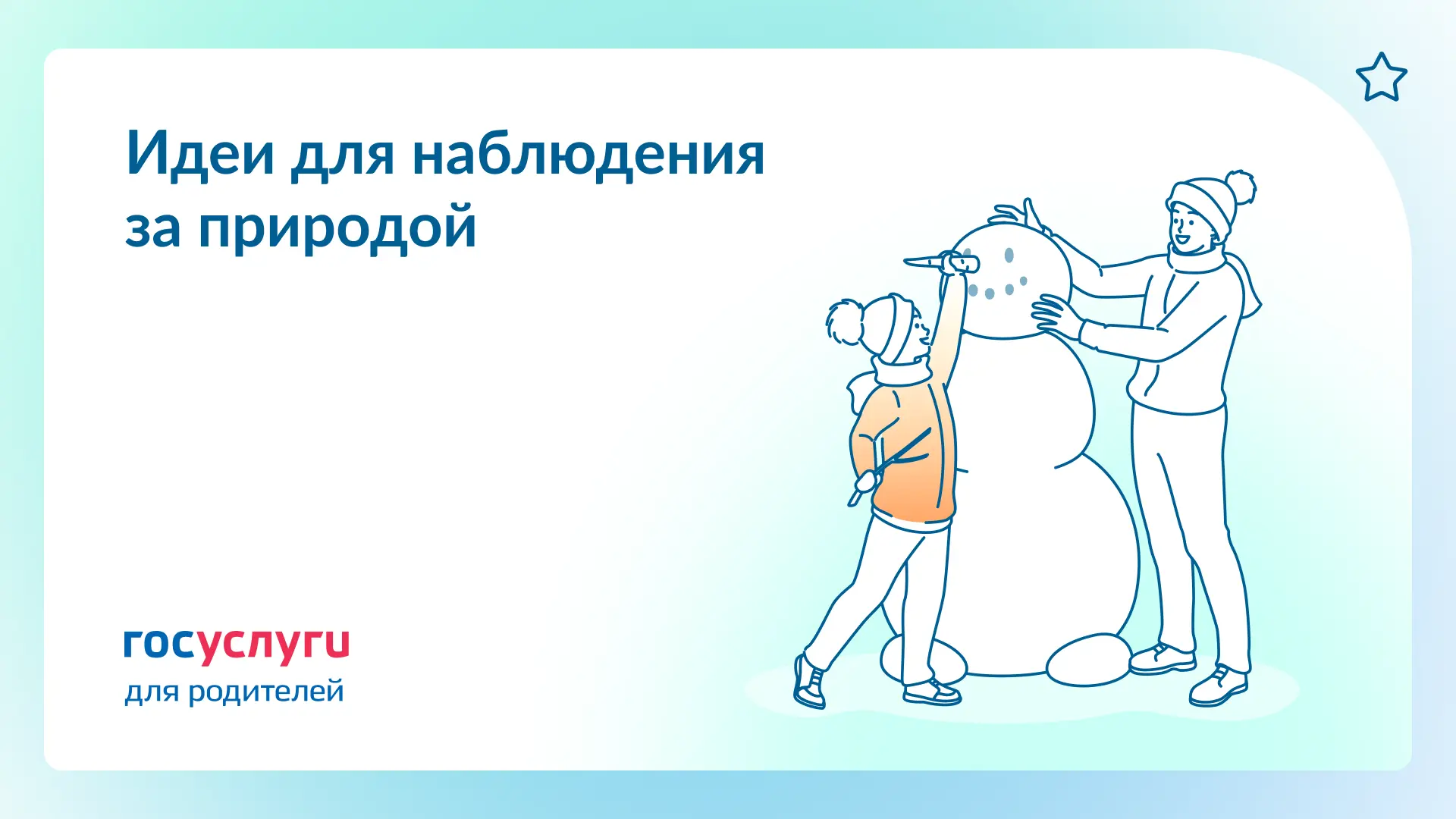 Идеи для наблюдения за природой

госуслуги
для родителей